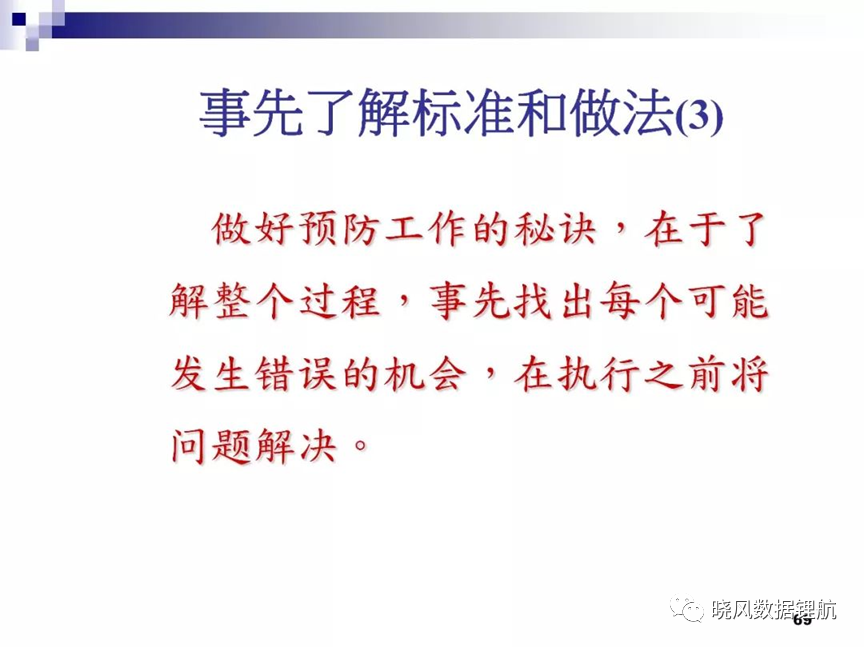 事先了解标准和做法(3)

做好预防工作的秘诀，在于了解整个过程，事先找出每个可能发生错误的机会，在执行之前将问题解决。

晓风数据领航

65